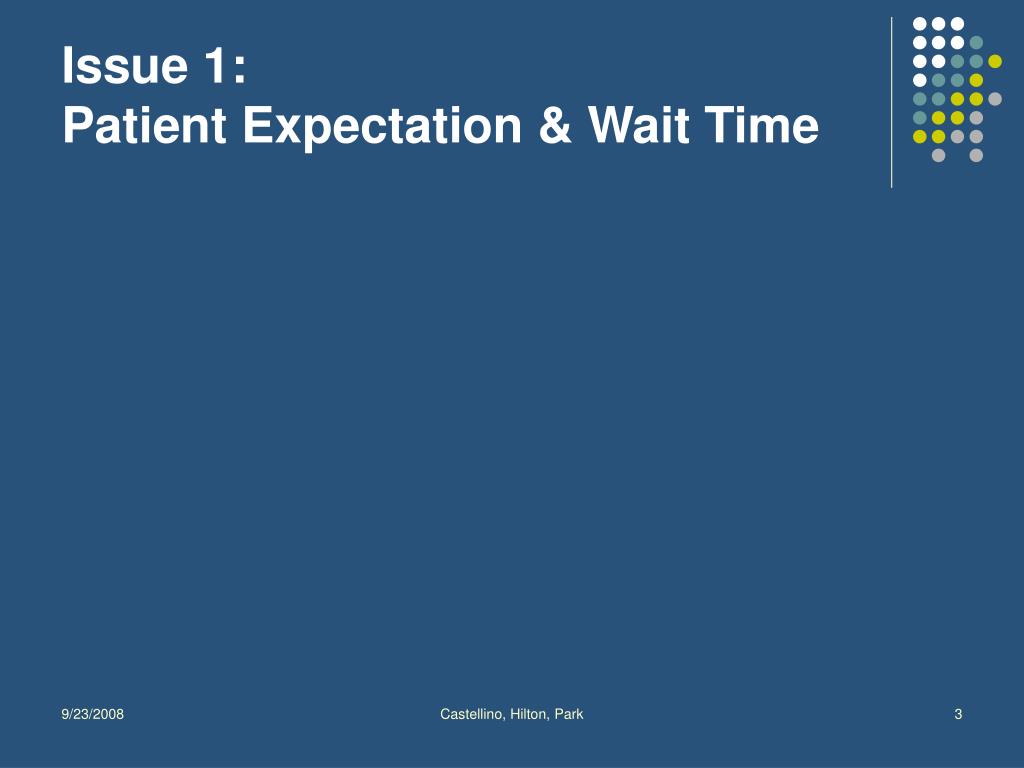 Issue 1:
Patient Expectation & Wait Time

9/23/2008

Castellino, Hilton, Park

3